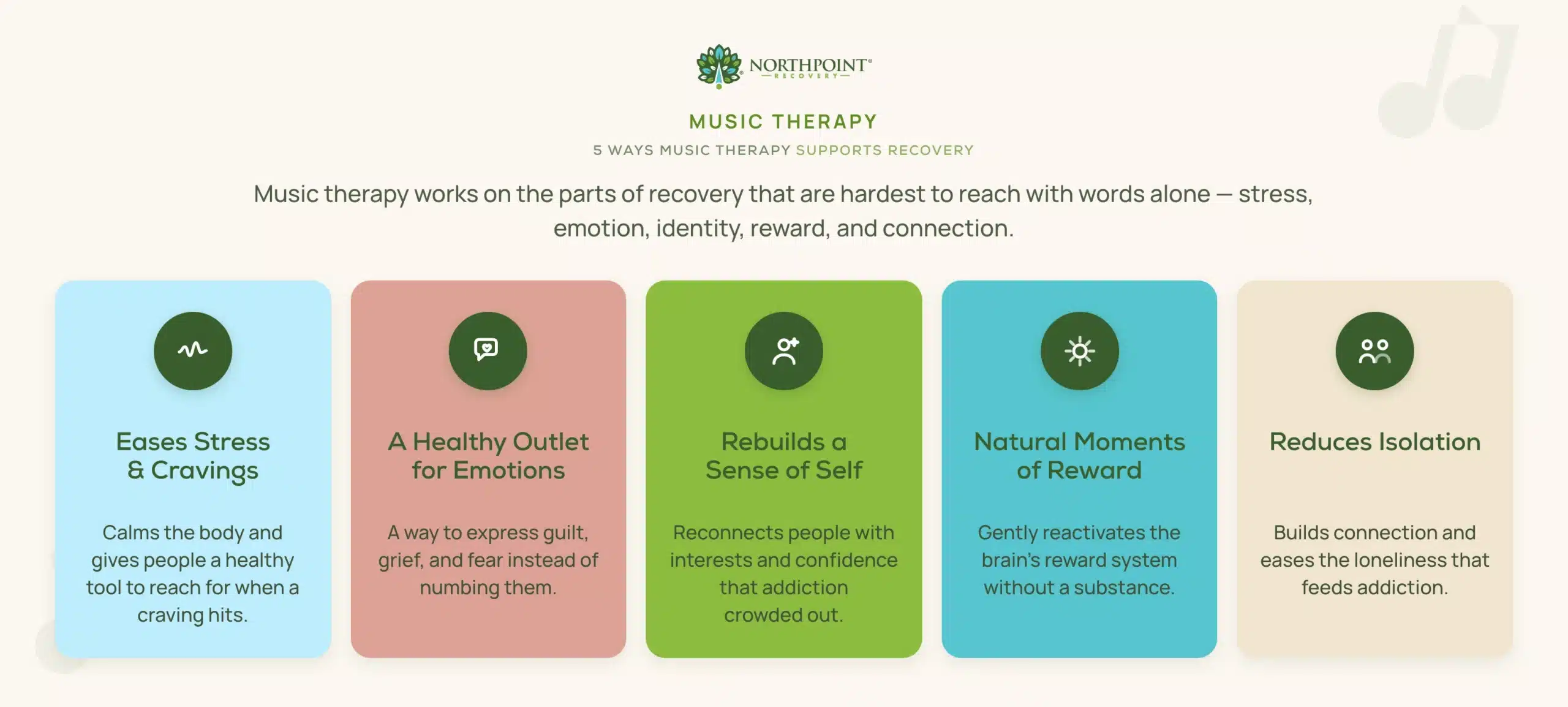 NORTHPOINT®
RECOVERY

MUSIC THERAPY

5 WAYS MUSIC THERAPY SUPPORTS RECOVERY

Music therapy works on the parts of recovery that are hardest to reach with words alone — stress, emotion, identity, reward, and connection.

Eases Stress & Cravings

Calms the body and gives people a healthy tool to reach for when a craving hits.

A Healthy Outlet for Emotions

A way to express guilt, grief, and fear instead of numbing them.

Rebuilds a Sense of Self

Reconnects people with interests and confidence that addiction crowded out.

Natural Moments of Reward

Gently reactivates the brain's reward system without a substance.

Reduces Isolation

Builds connection and eases the loneliness that feeds addiction.